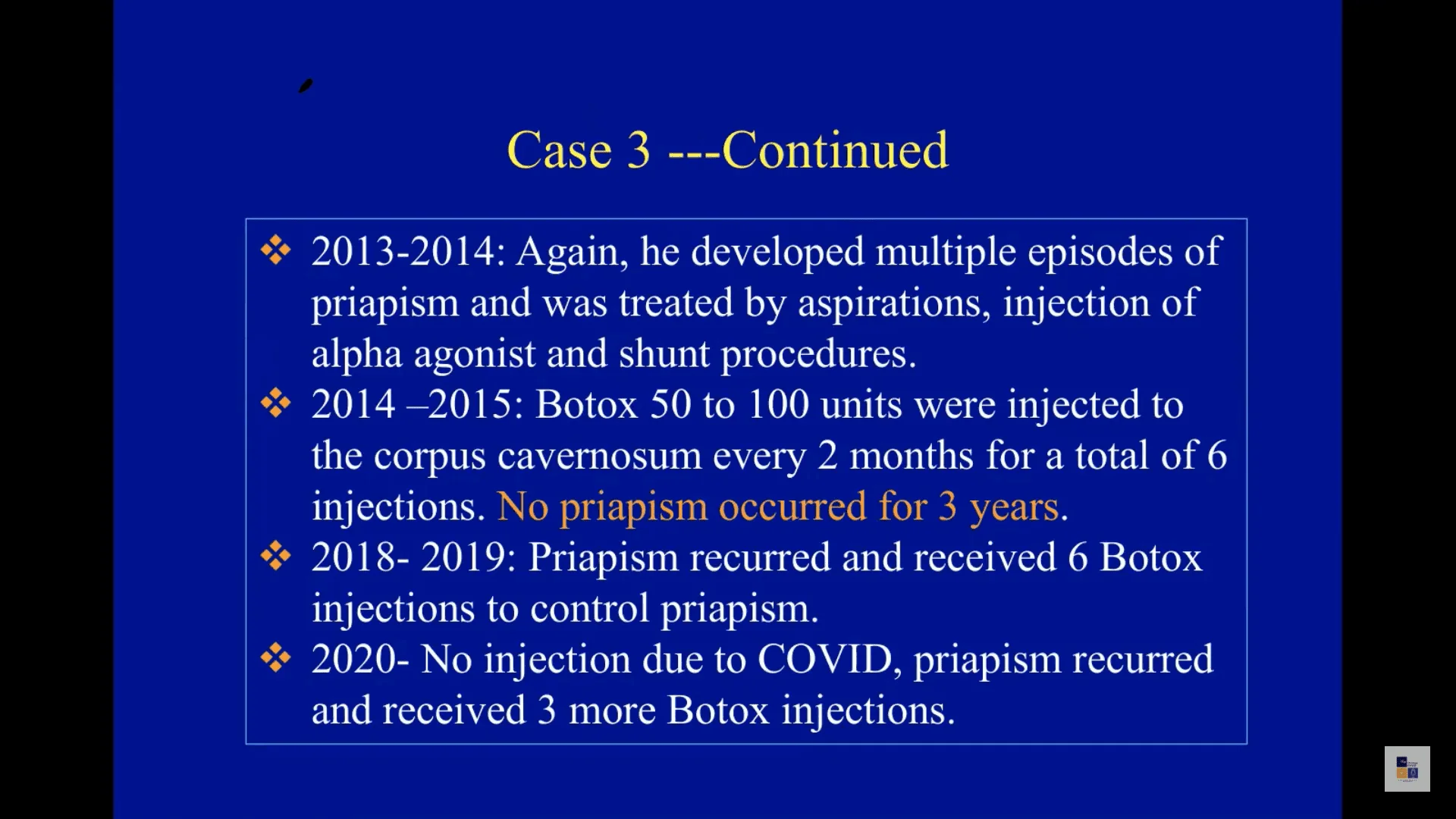 Case 3 ---Continued

❖ 2013-2014: Again, he developed multiple episodes of priapism and was treated by aspirations, injection of alpha agonist and shunt procedures.

❖ 2014 –2015: Botox 50 to 100 units were injected to the corpus cavernosum every 2 months for a total of 6 injections. No priapism occurred for 3 years.

❖ 2018- 2019: Priapism recurred and received 6 Botox injections to control priapism.

❖ 2020- No injection due to COVID, priapism recurred and received 3 more Botox injections.